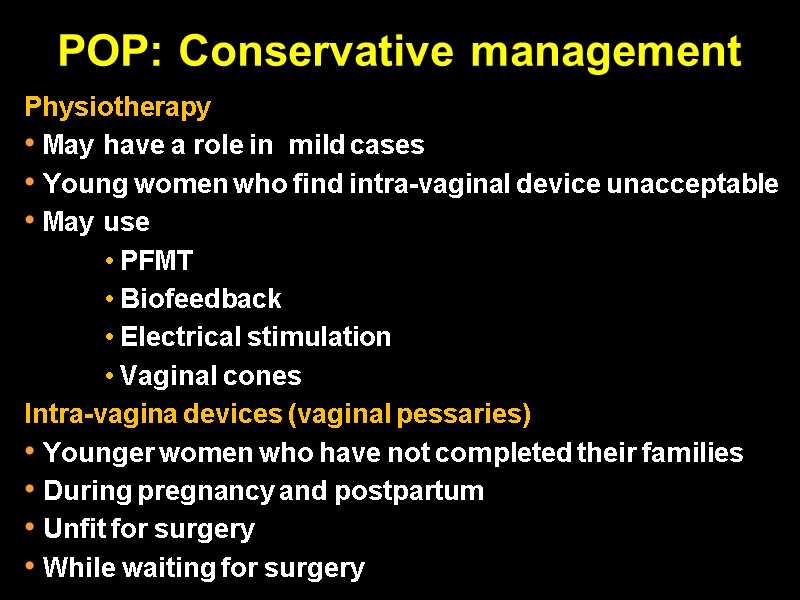 POP: Conservative management

Physiotherapy

• May have a role in mild cases
• Young women who find intra-vaginal device unacceptable
• May use
  • PFMT
  • Biofeedback
  • Electrical stimulation
  • Vaginal cones

Intra-vagina devices (vaginal pessaries)

• Younger women who have not completed their families
• During pregnancy and postpartum
• Unfit for surgery
• While waiting for surgery